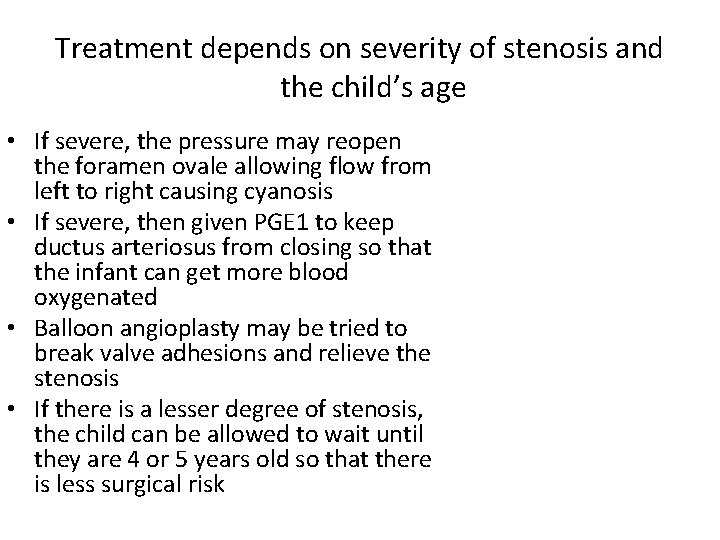 Treatment depends on severity of stenosis and the child's age

• If severe, the pressure may reopen the foramen ovale allowing flow from left to right causing cyanosis
• If severe, then given PGE1 to keep ductus arteriosus from closing so that the infant can get more blood oxygenated
• Balloon angioplasty may be tried to break valve adhesions and relieve the stenosis
• If there is a lesser degree of stenosis, the child can be allowed to wait until they are 4 or 5 years old so that there is less surgical risk